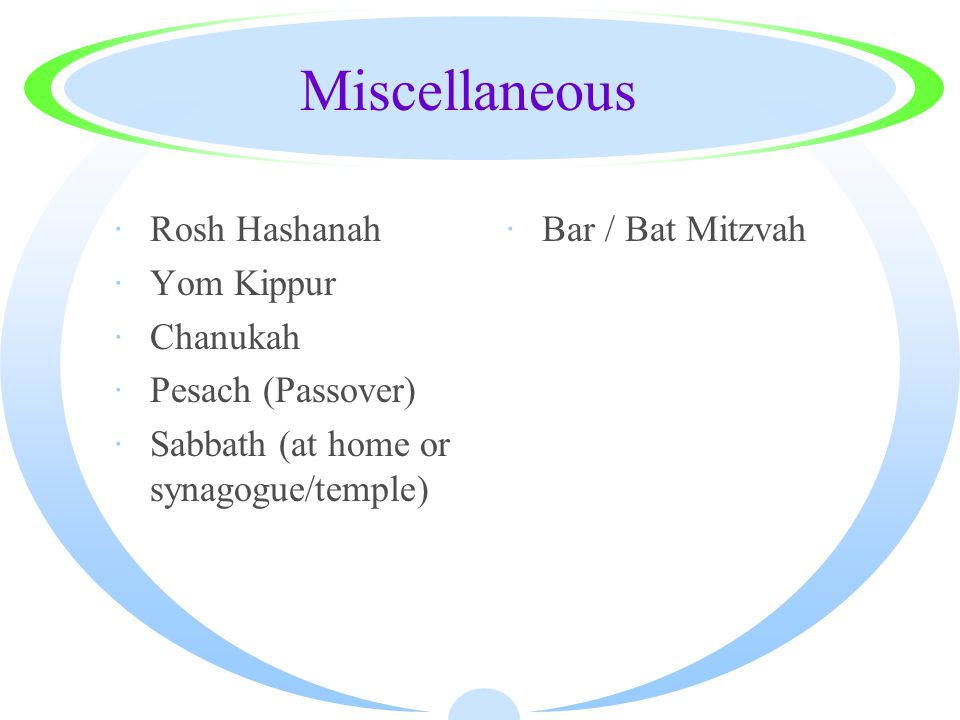 Miscellaneous

· Rosh Hashanah
· Yom Kippur
· Chanukah
· Pesach (Passover)
· Sabbath (at home or synagogue/temple)

· Bar / Bat Mitzvah